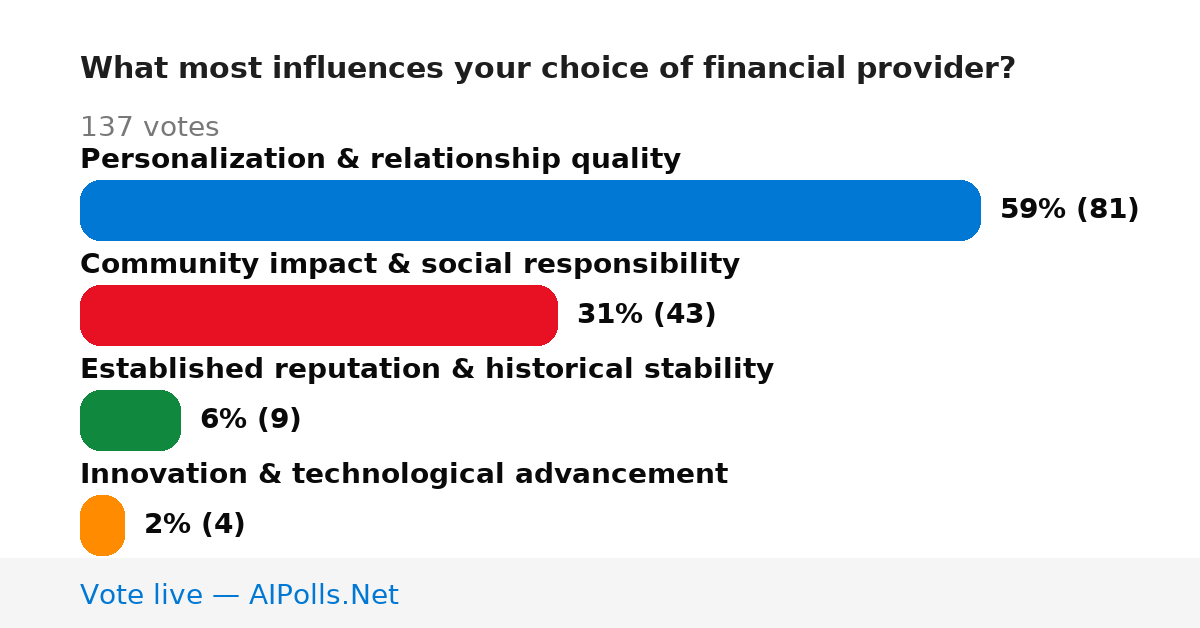 What most influences your choice of financial provider?

137 votes

Personalization & relationship quality

59% (81)

Community impact & social responsibility

31% (43)

Established reputation & historical stability

6% (9)

Innovation & technological advancement

2% (4)

Vote live — AIPolls.Net